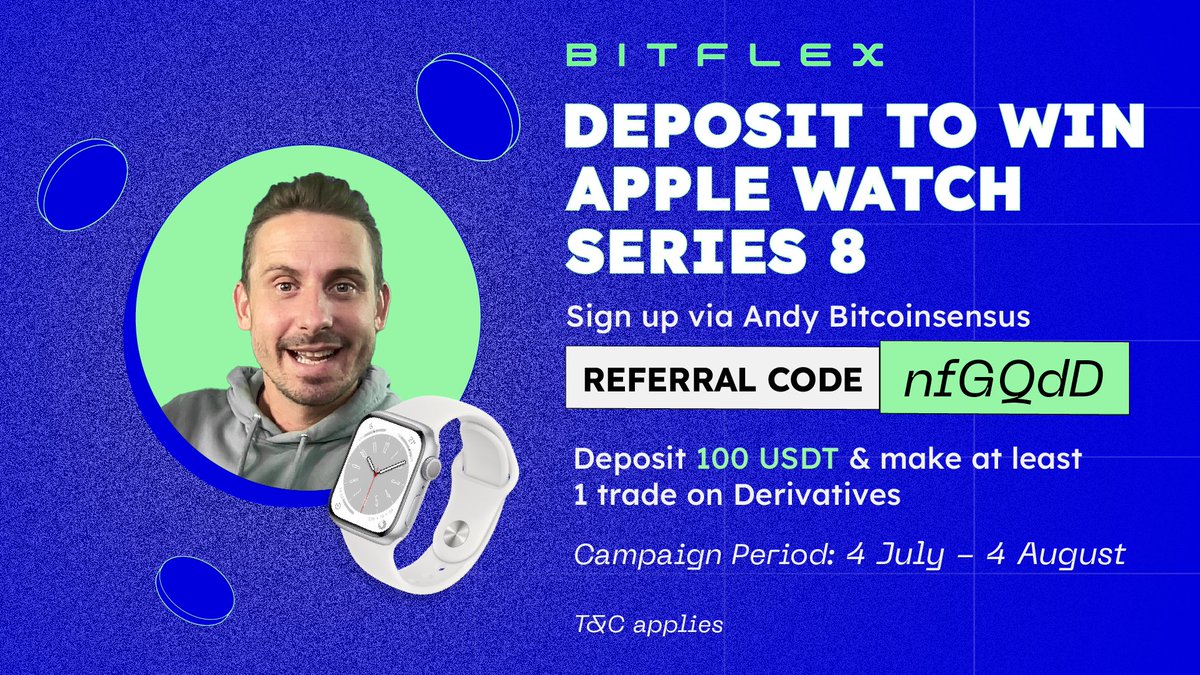 BITFLEX

DEPOSIT TO WIN APPLE WATCH SERIES 8

Sign up via Andy Bitcoinsensus

REFERRAL CODE nfGQdD

Deposit 100 USDT & make at least 1 trade on Derivatives

Campaign Period: 4 July – 4 August

T&C applies